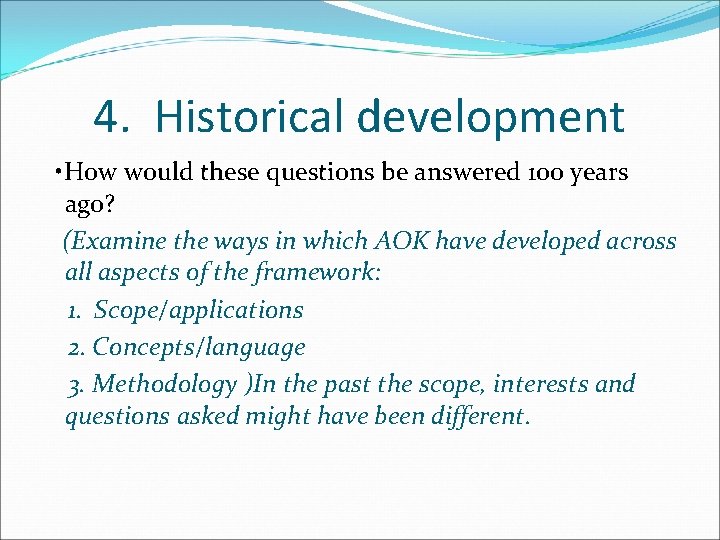 4. Historical development

•How would these questions be answered 100 years ago?

(Examine the ways in which AOK have developed across all aspects of the framework:

1. Scope/applications

2. Concepts/language

3. Methodology )In the past the scope, interests and questions asked might have been different.